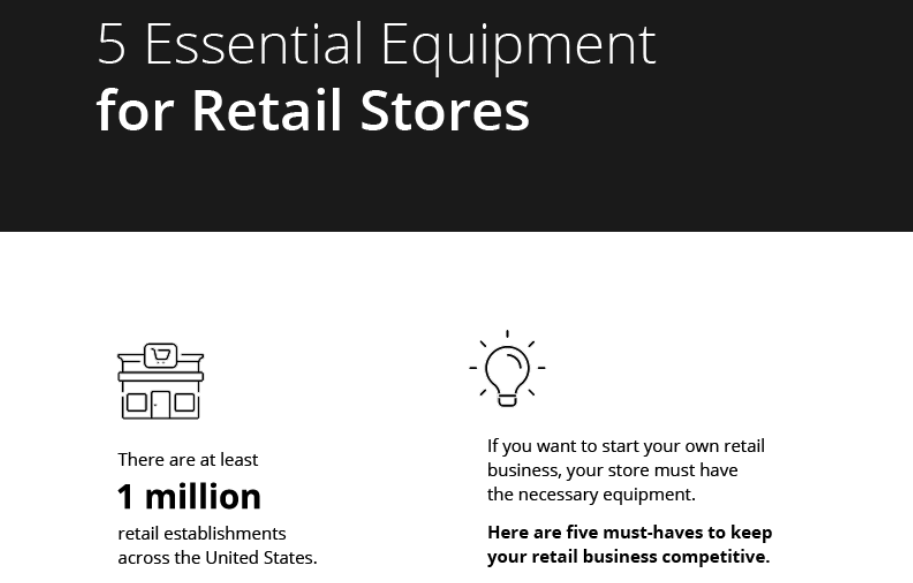 5 Essential Equipment
for Retail Stores

There are at least
1 million
retail establishments across the United States.

If you want to start your own retail business, your store must have the necessary equipment.

Here are five must-haves to keep your retail business competitive.